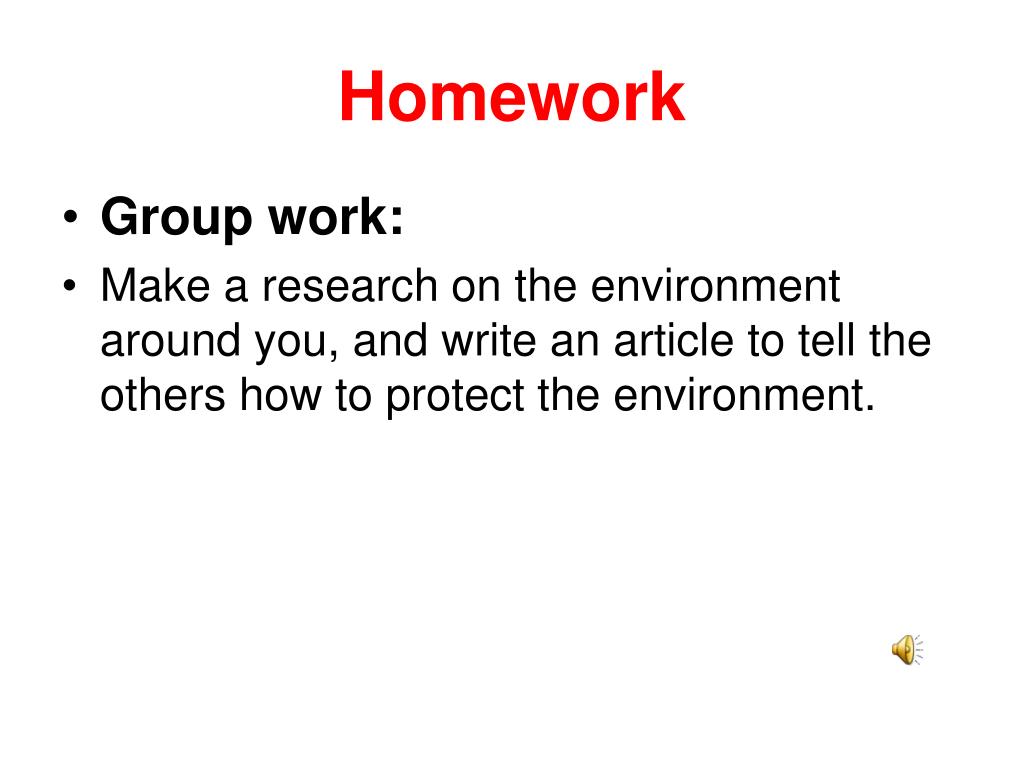 Homework

• Group work:

• Make a research on the environment around you, and write an article to tell the others how to protect the environment.